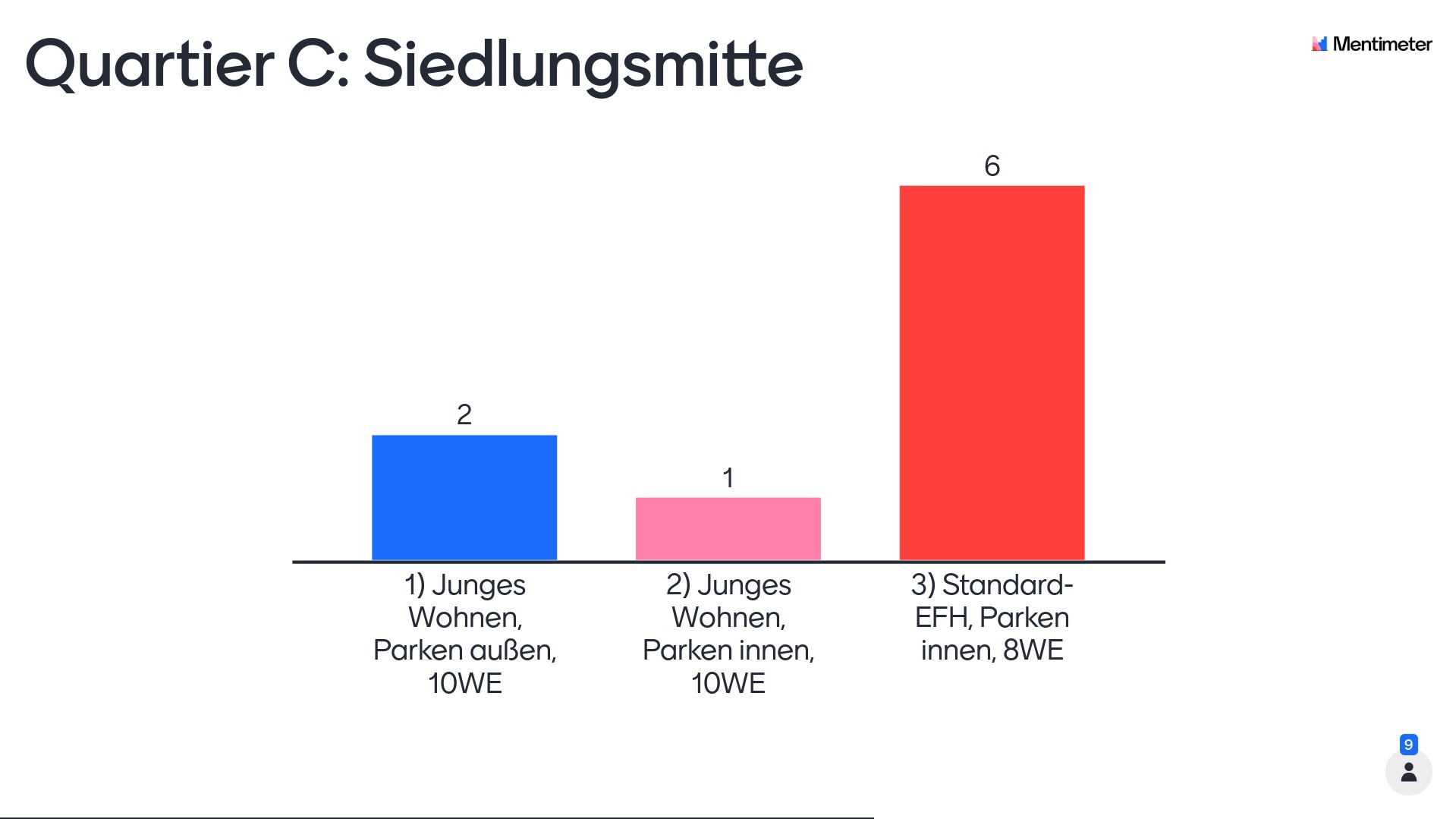 Quartier C: Siedlungsmitte

Mentimeter

2

1

6

1) Junges Wohnen, Parken außen, 10WE

2) Junges Wohnen, Parken innen, 10WE

3) Standard-EFH, Parken innen, 8WE

9